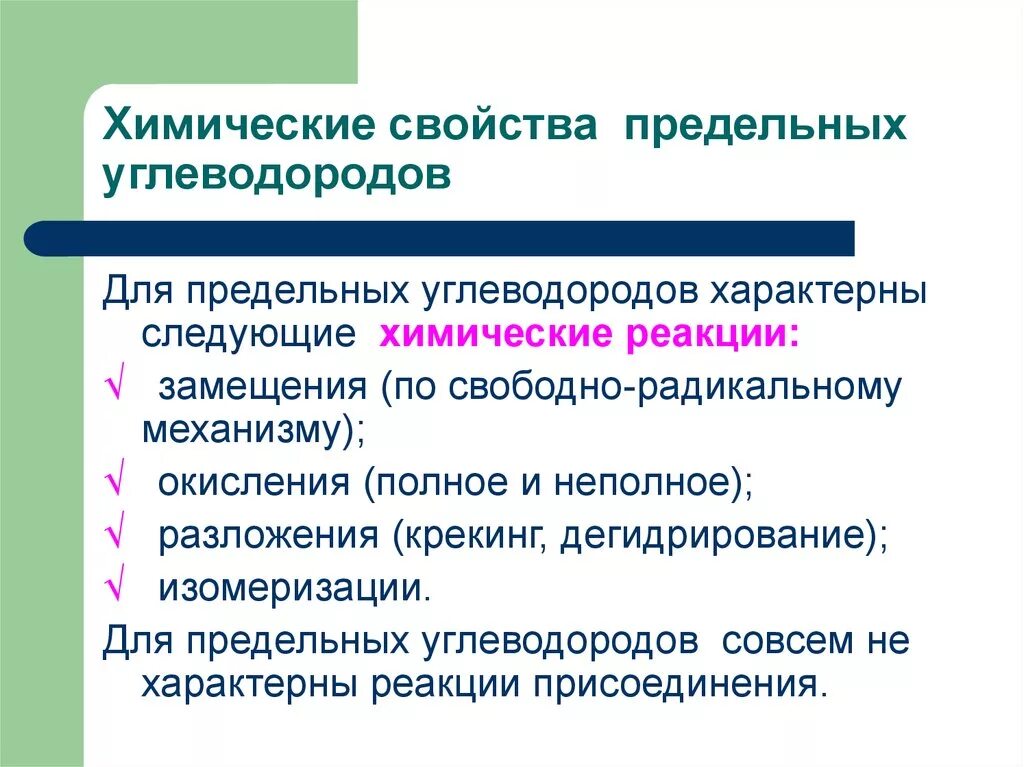 Химические свойства предельных углеводородов

Для предельных углеводородов характерны следующие химические реакции:

√ замещения (по свободно-радикальному механизму);

√ окисления (полное и неполное);

√ разложения (крекинг, дегидрирование);

√ изомеризации.

Для предельных углеводородов совсем не характерны реакции присоединения.